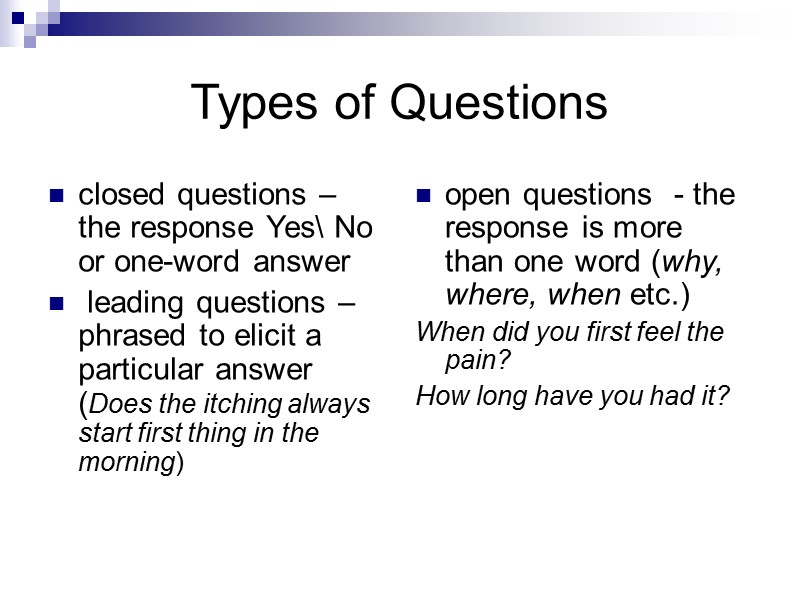 Types of Questions

closed questions – the response Yes\ No or one-word answer

leading questions – phrased to elicit a particular answer (Does the itching always start first thing in the morning)

open questions - the response is more than one word (why, where, when etc.)

When did you first feel the pain?

How long have you had it?